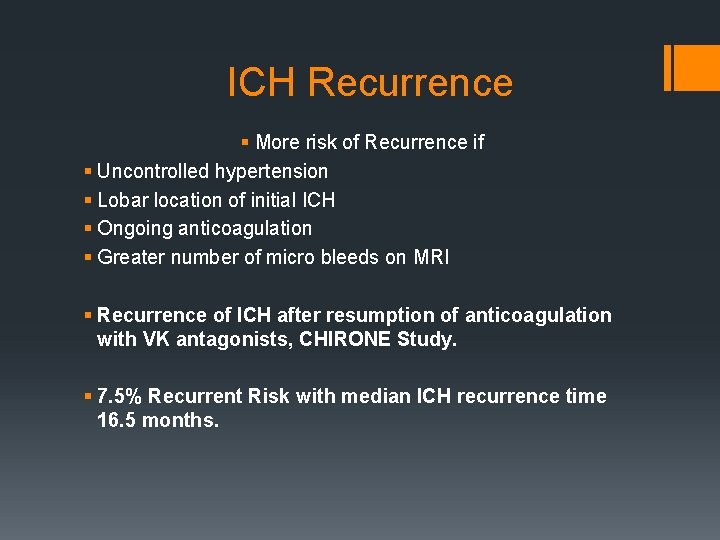 ICH Recurrence

▪ More risk of Recurrence if

▪ Uncontrolled hypertension
▪ Lobar location of initial ICH
▪ Ongoing anticoagulation
▪ Greater number of micro bleeds on MRI

▪ Recurrence of ICH after resumption of anticoagulation with VK antagonists, CHIRONE Study.

▪ 7.5% Recurrent Risk with median ICH recurrence time 16.5 months.